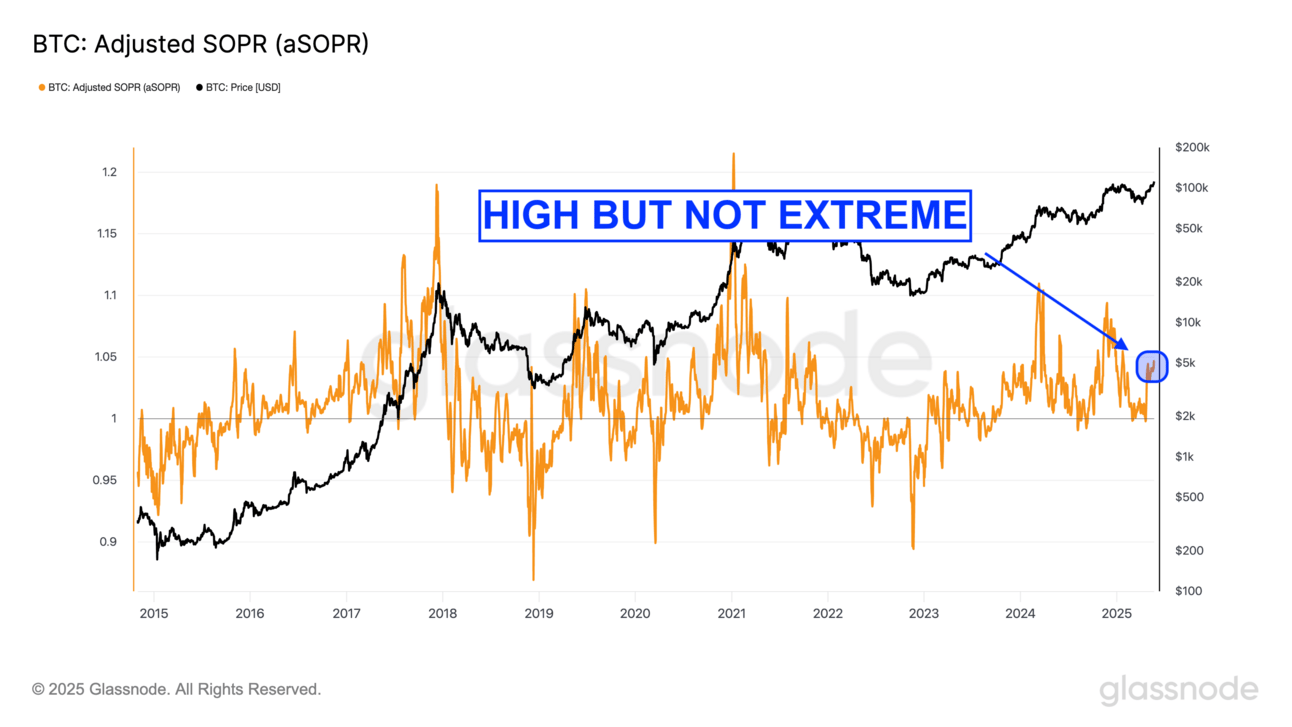 BTC: Adjusted SOPR (aSOPR)

BTC: Adjusted SOPR (aSOPR) BTC: Price [USD]

HIGH BUT NOT EXTREME

1.2
1.15
1.1
1.05
1
0.95
0.9

$200k
$100k
$50k
$20k
$10k
$5k
$2k
$1k
$500
$200
$100

2015 2016 2017 2018 2019 2020 2021 2022 2023 2024 2025

glassnode

© 2025 Glassnode. All Rights Reserved.

glassnode